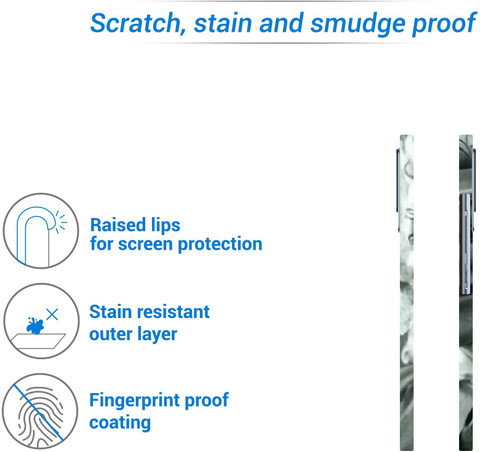 Scratch, stain and smudge proof

Raised lips for screen protection

Stain resistant outer layer

Fingerprint proof coating